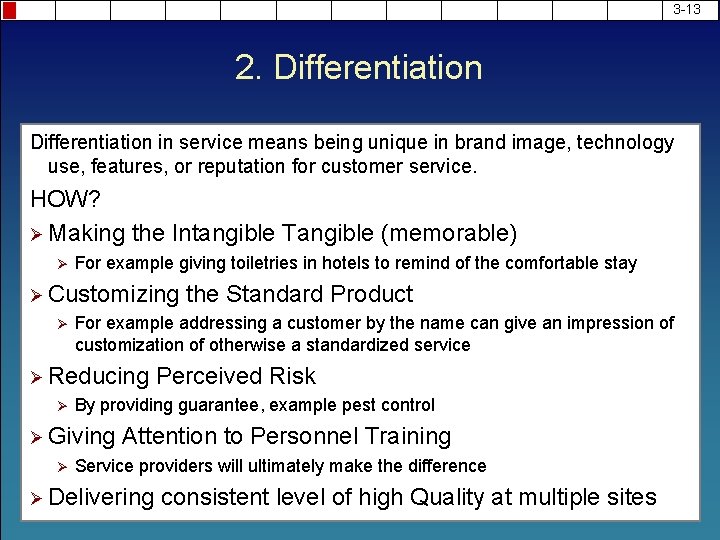 3-13

2. Differentiation

Differentiation in service means being unique in brand image, technology use, features, or reputation for customer service.

HOW?

➢ Making the Intangible Tangible (memorable)

➢ For example giving toiletries in hotels to remind of the comfortable stay

➢ Customizing the Standard Product

➢ For example addressing a customer by the name can give an impression of customization of otherwise a standardized service

➢ Reducing Perceived Risk

➢ By providing guarantee, example pest control

➢ Giving Attention to Personnel Training

➢ Service providers will ultimately make the difference

➢ Delivering consistent level of high Quality at multiple sites